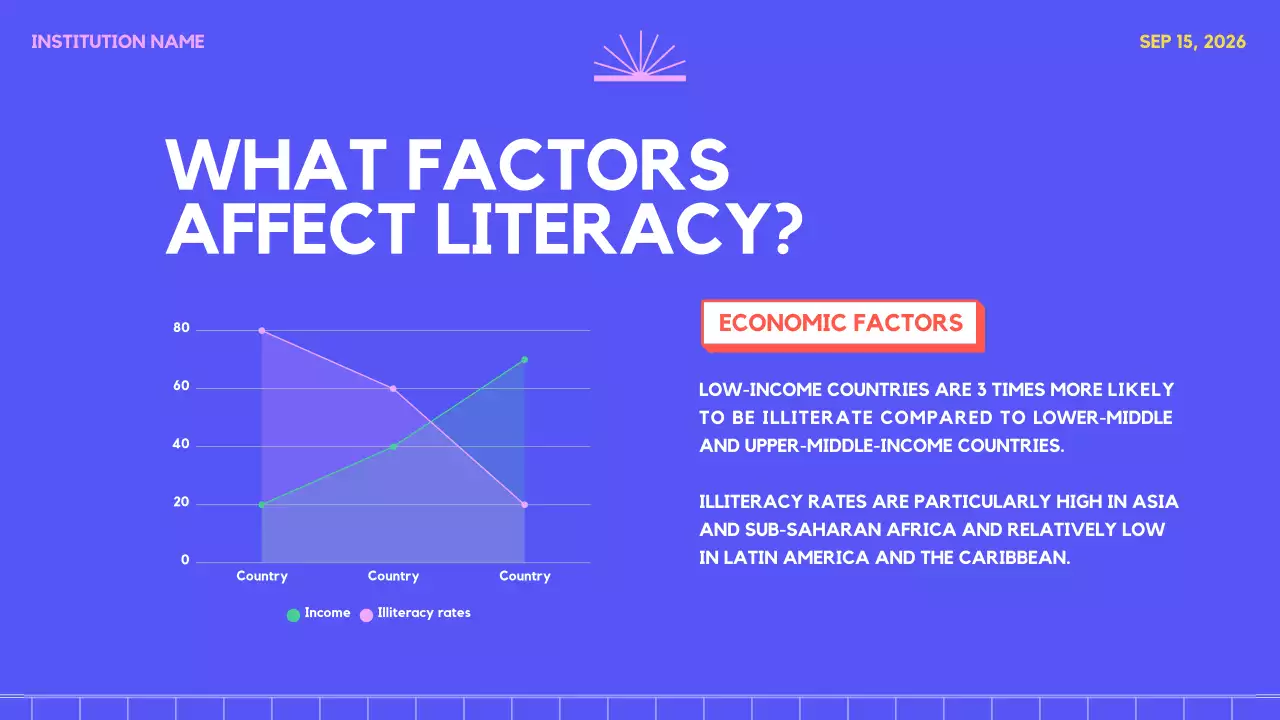 INSTITUTION NAME

SEP 15, 2026

WHAT FACTORS AFFECT LITERACY?

80
60
40
20
0

Country
Country
Country

Income
Illiteracy rates

ECONOMIC FACTORS

LOW-INCOME COUNTRIES ARE 3 TIMES MORE LIKELY TO BE ILLITERATE COMPARED TO LOWER-MIDDLE AND UPPER-MIDDLE-INCOME COUNTRIES.

ILLITERACY RATES ARE PARTICULARLY HIGH IN ASIA AND SUB-SAHARAN AFRICA AND RELATIVELY LOW IN LATIN AMERICA AND THE CARIBBEAN.